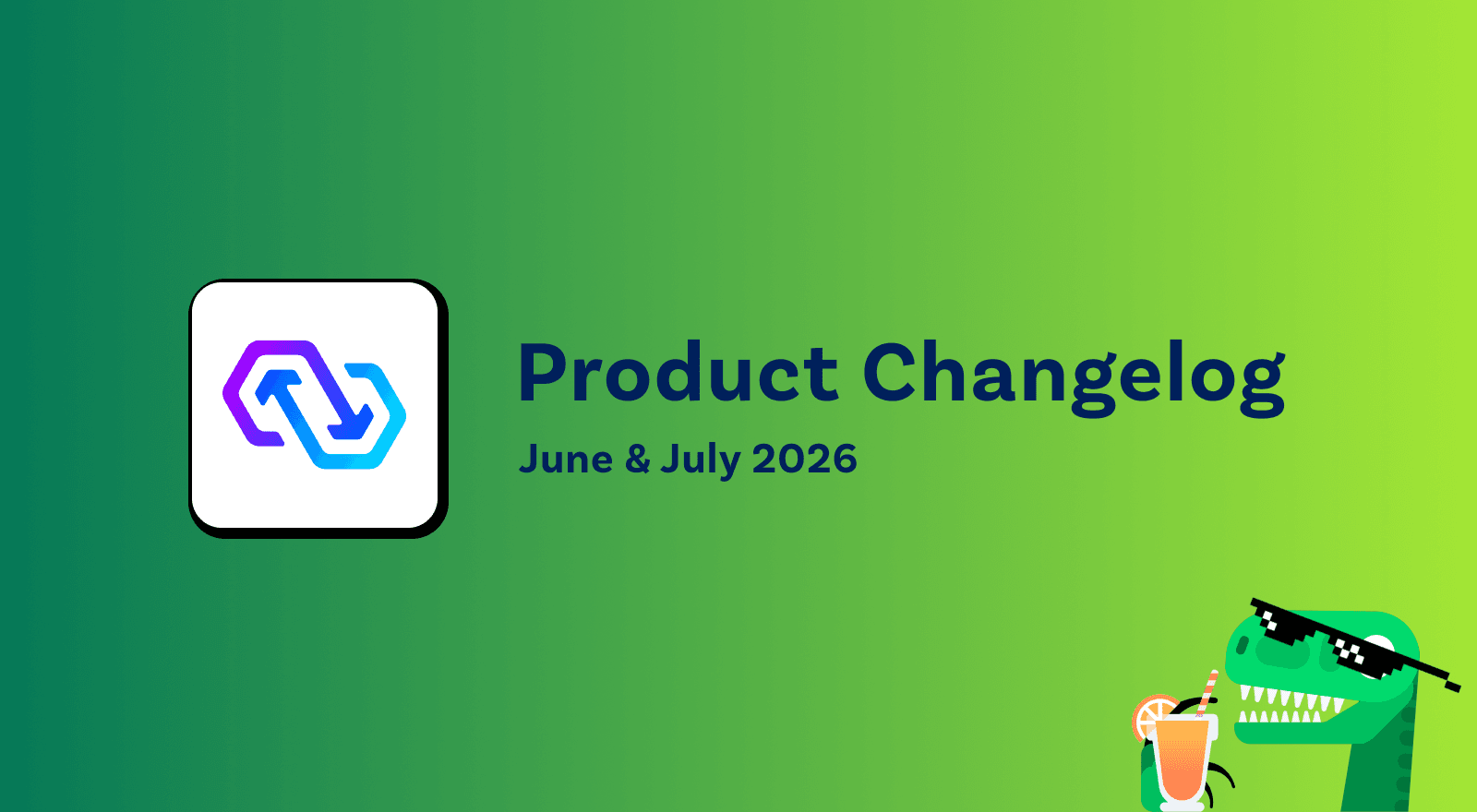 Product Changelog

June & July 2026